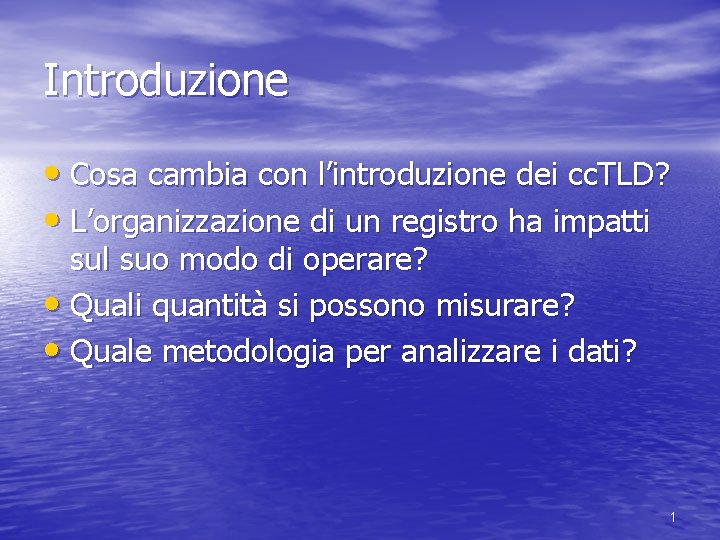 Introduzione

• Cosa cambia con l’introduzione dei ccTLD?
• L’organizzazione di un registro ha impatti sul suo modo di operare?
• Quali quantità si possono misurare?
• Quale metodologia per analizzare i dati?

1